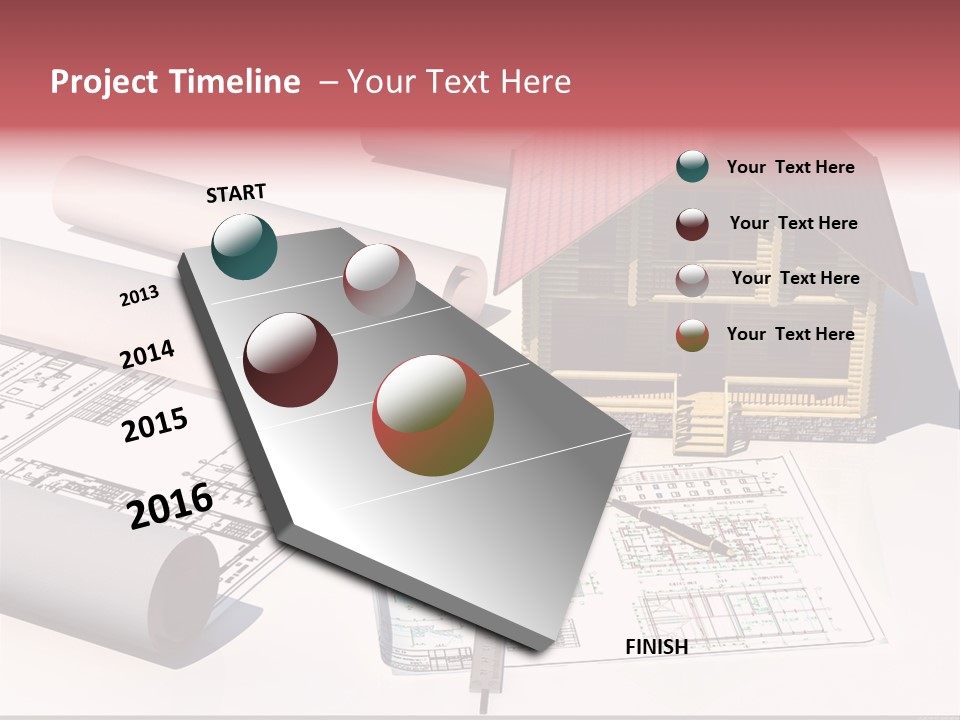 Project Timeline – Your Text Here

START

2013

2014

2015

2016

FINISH

Your Text Here

Your Text Here

Your Text Here

Your Text Here